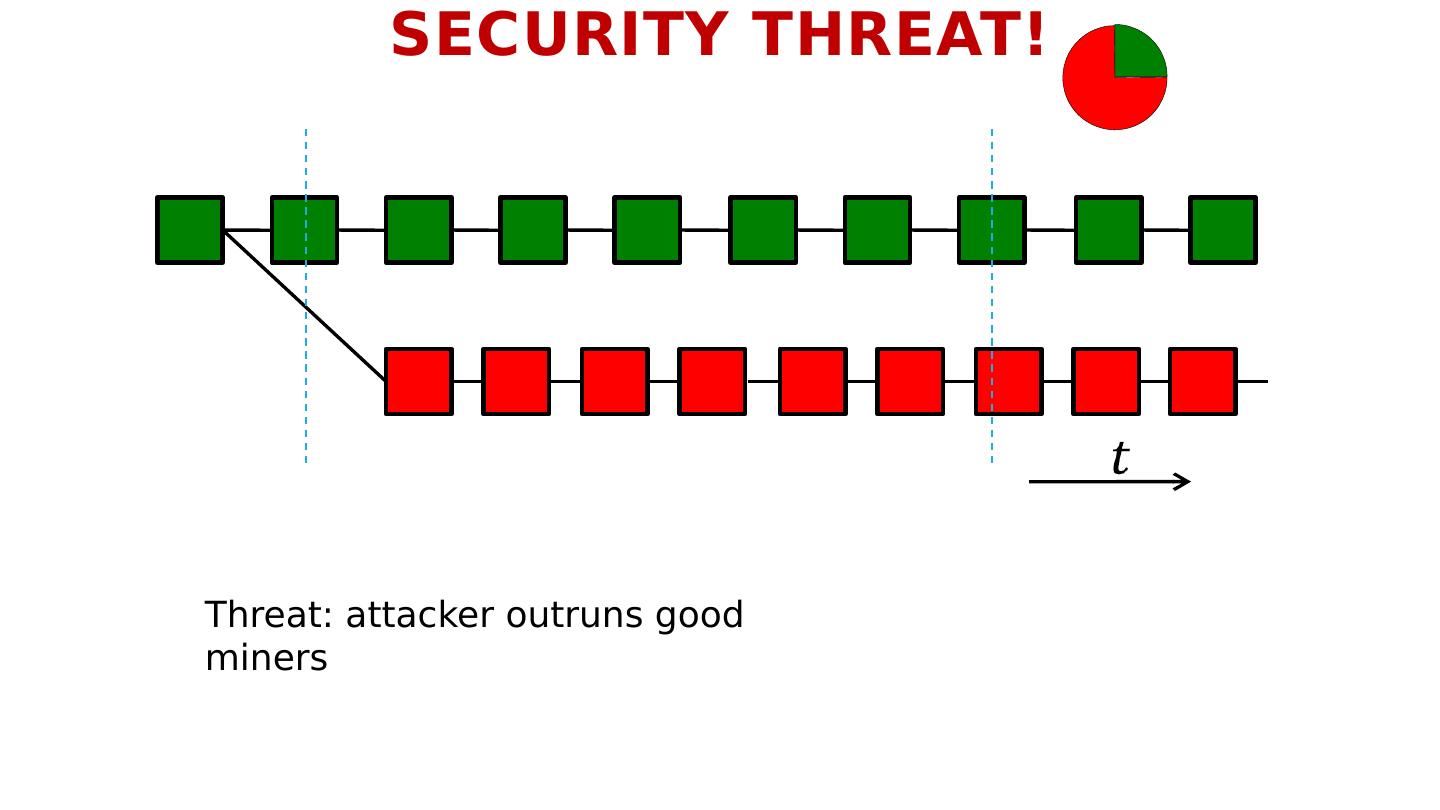 SECURITY THREAT!

$t$

Threat: attacker outruns good miners